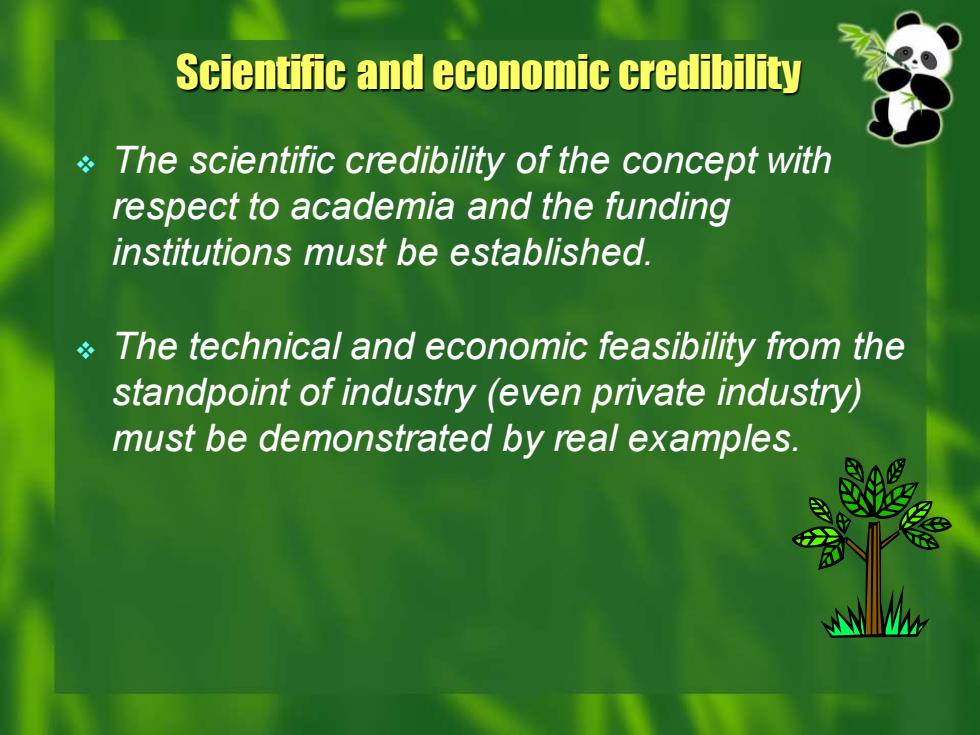 Scientific and economic credibility

❖ The scientific credibility of the concept with respect to academia and the funding institutions must be established.

❖ The technical and economic feasibility from the standpoint of industry (even private industry) must be demonstrated by real examples.